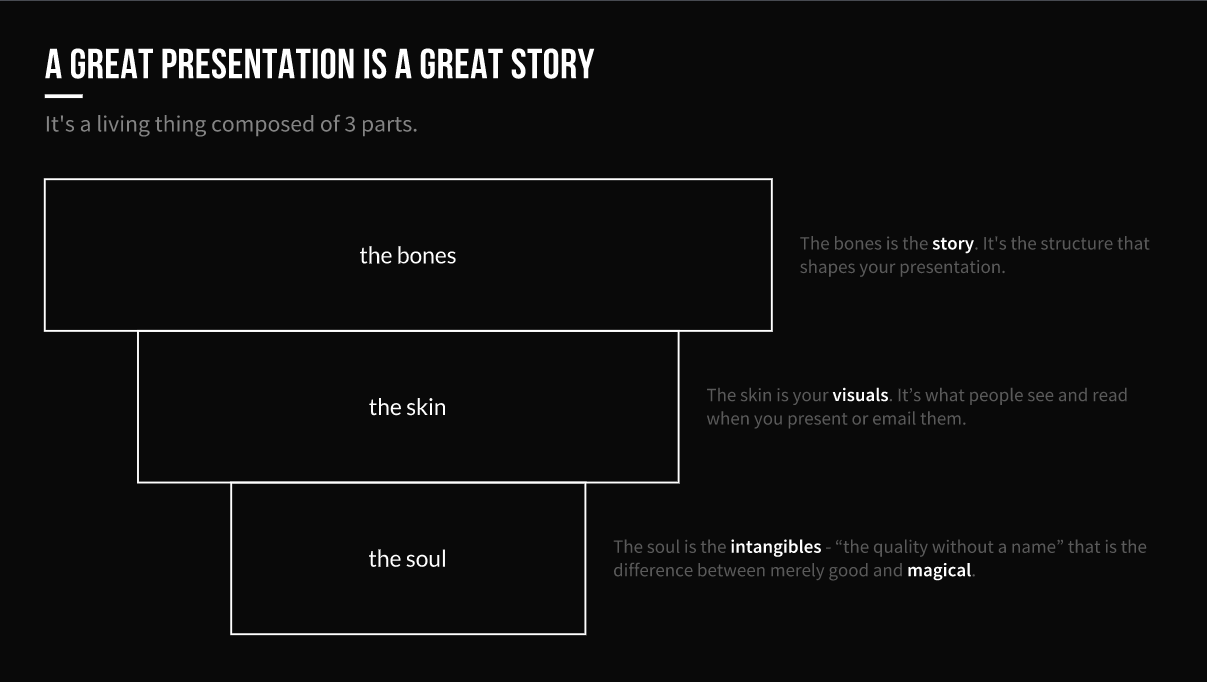 A GREAT PRESENTATION IS A GREAT STORY

It's a living thing composed of 3 parts.

the bones

The bones is the story. It's the structure that shapes your presentation.

the skin

The skin is your visuals. It's what people see and read when you present or email them.

the soul

The soul is the intangibles - "the quality without a name" that is the difference between merely good and magical.